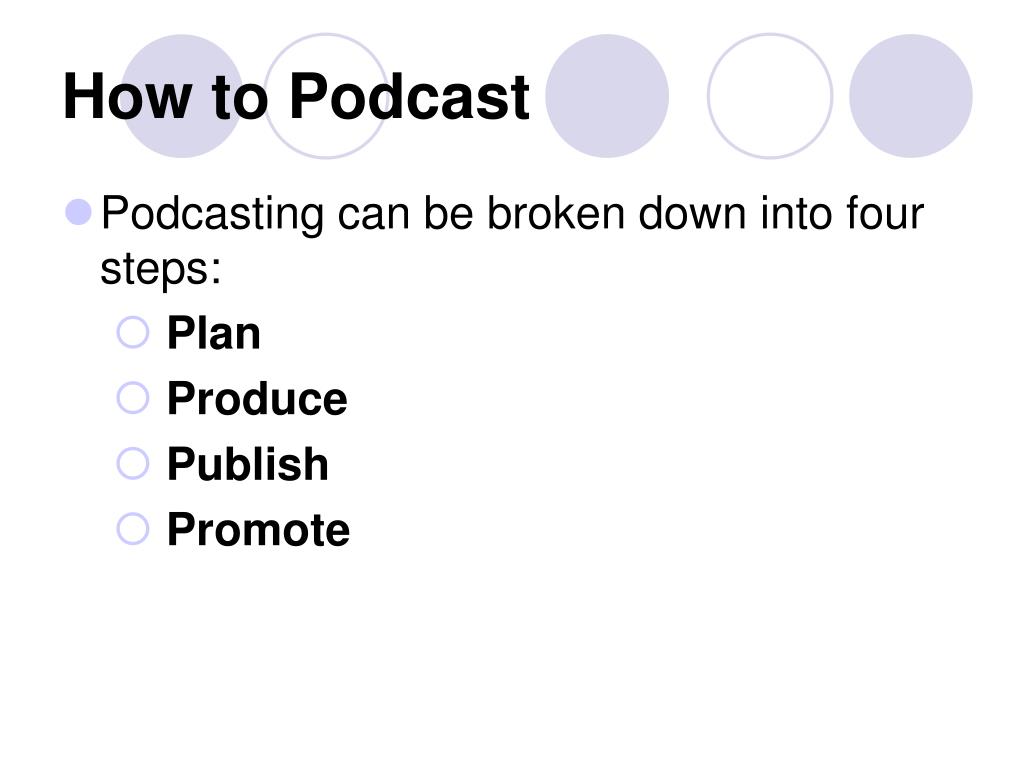 How to Podcast

Podcasting can be broken down into four steps:

Plan

Produce

Publish

Promote